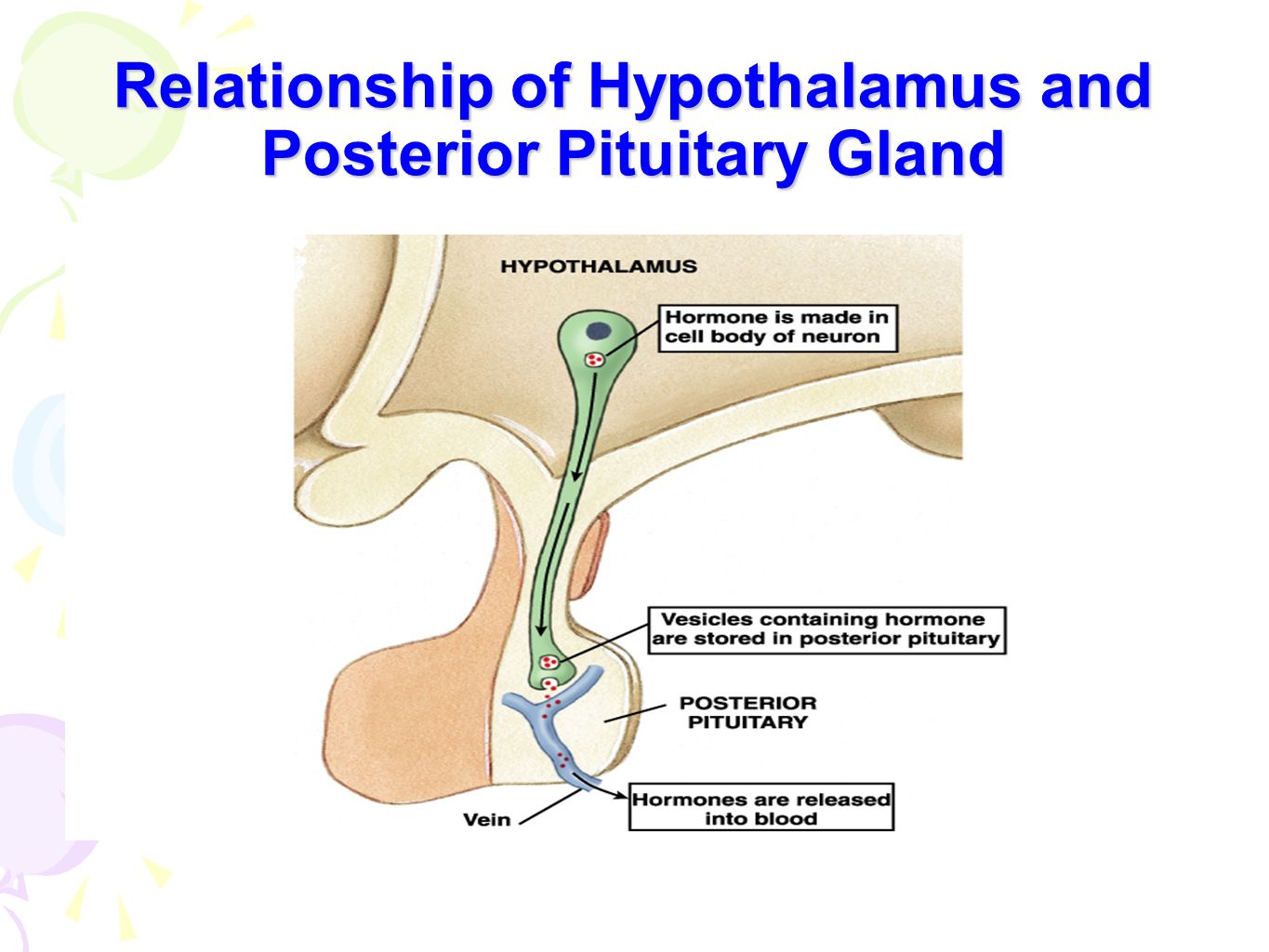 Relationship of Hypothalamus and Posterior Pituitary Gland

HYPOTHALAMUS

Hormone is made in cell body of neuron

Vesicles containing hormone are stored in posterior pituitary

POSTERIOR PITUITARY

Vein

Hormones are released into blood